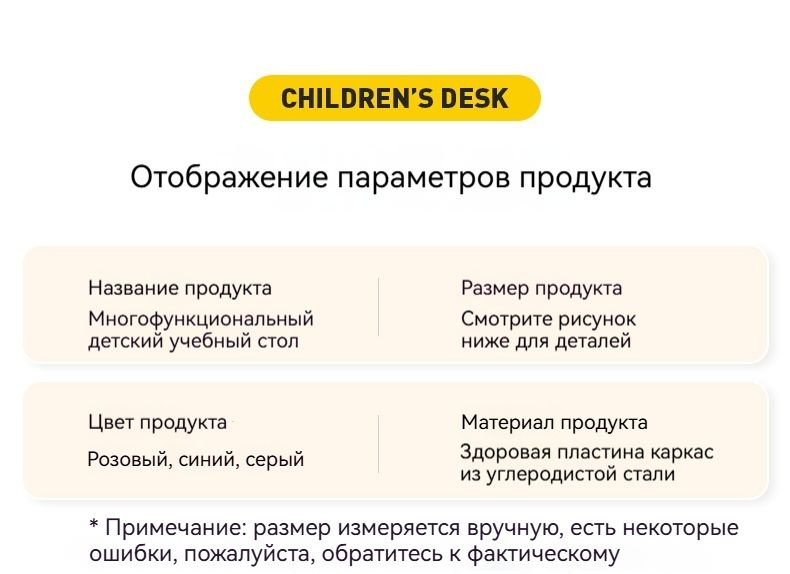 CHILDREN'S DESK

Отображение параметров продукта

Название продукта
Многофункциональный детский учебный стол

Размер продукта
Смотрите рисунок ниже для деталей

Цвет продукта
Розовый, синий, серый

Материал продукта
Здоровая пластина каркас из углеродистой стали

* Примечание: размер измеряется вручную, есть некоторые ошибки, пожалуйста, обратитесь к фактическому